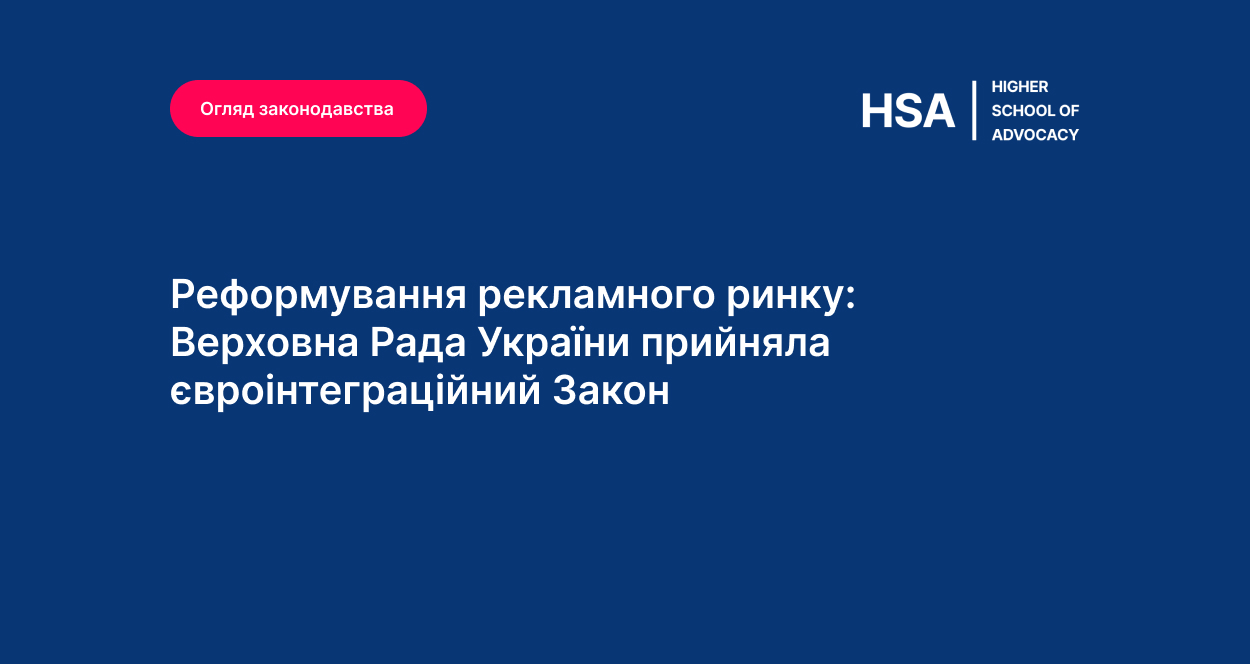 Огляд законодавства

HSA HIGHER SCHOOL OF ADVOCACY

Реформування рекламного ринку: Верховна Рада України прийняла євроінтеграційний Закон